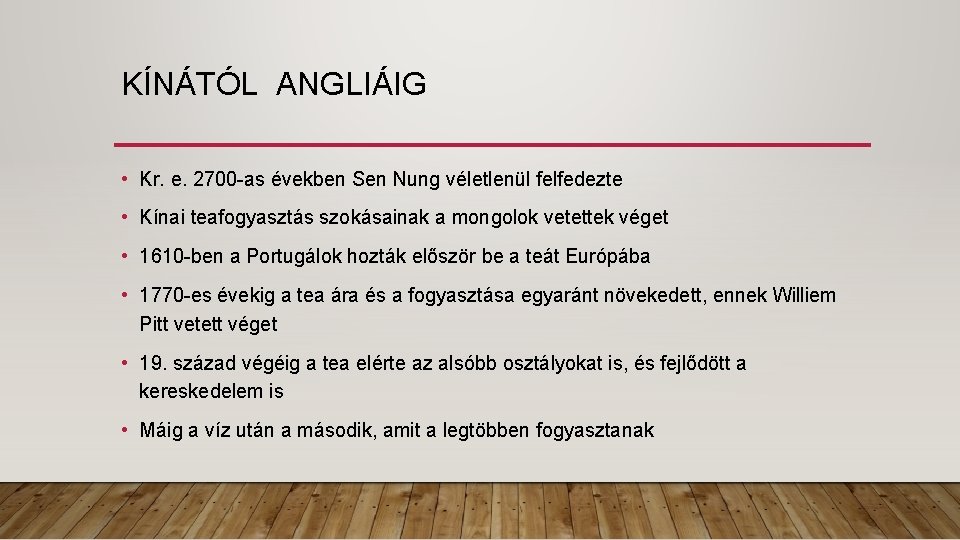 KÍNÁTÓL ANGLIÁIG

• Kr. e. 2700-as években Sen Nung véletlenül felfedezte

• Kínai teafogyasztás szokásainak a mongolok vetettek véget

• 1610-ben a Portugálok hozták először be a teát Európába

• 1770-es évekig a tea ára és a fogyasztása egyaránt növekedett, ennek Williem Pitt vetett véget

• 19. század végéig a tea elérte az alsóbb osztályokat is, és fejlődött a kereskedelem is

• Máig a víz után a második, amit a legtöbben fogyasztanak